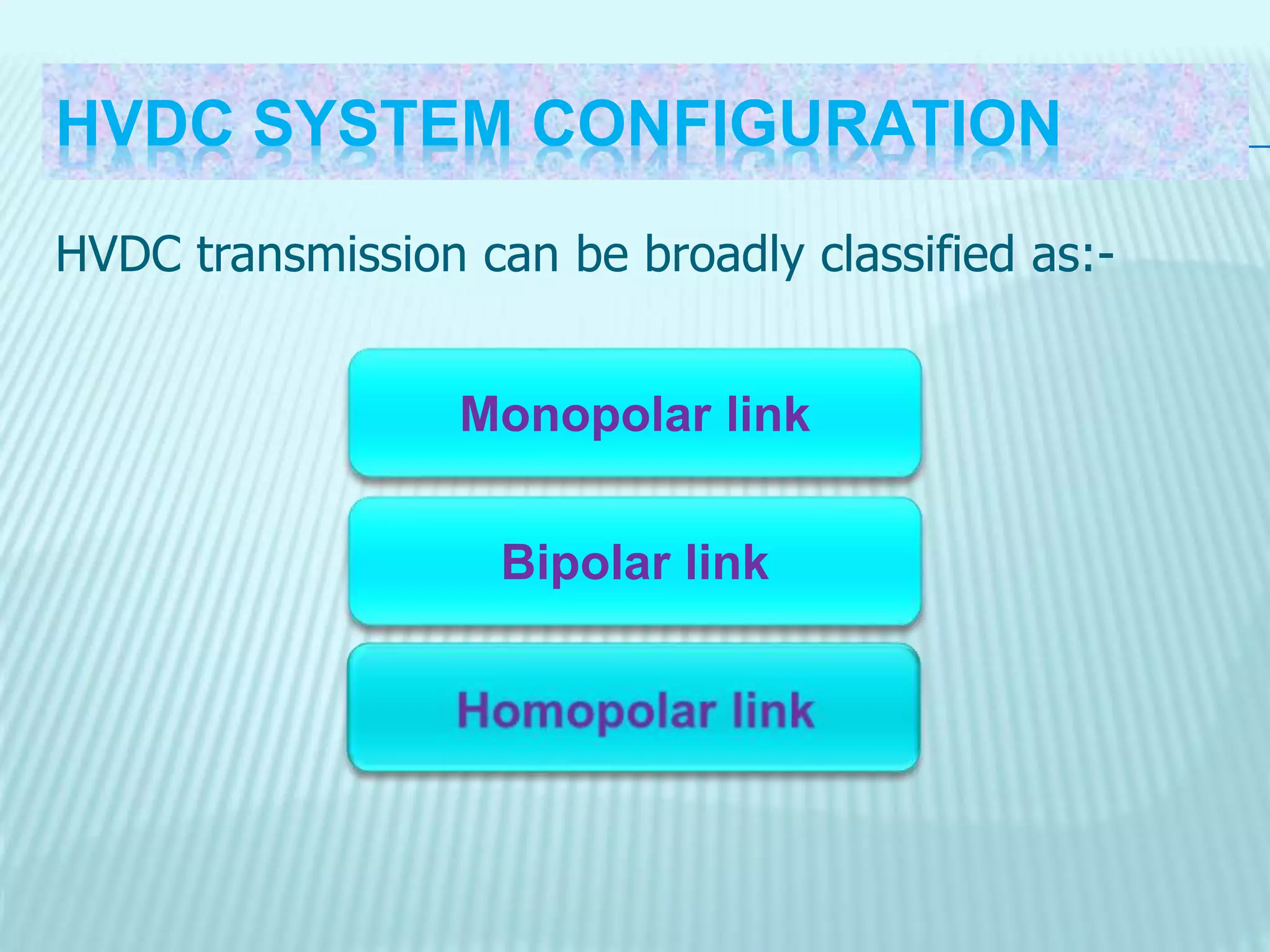 HVDC SYSTEM CONFIGURATION

HVDC transmission can be broadly classified as:-

Monopolar link

Bipolar link

Homopolar link